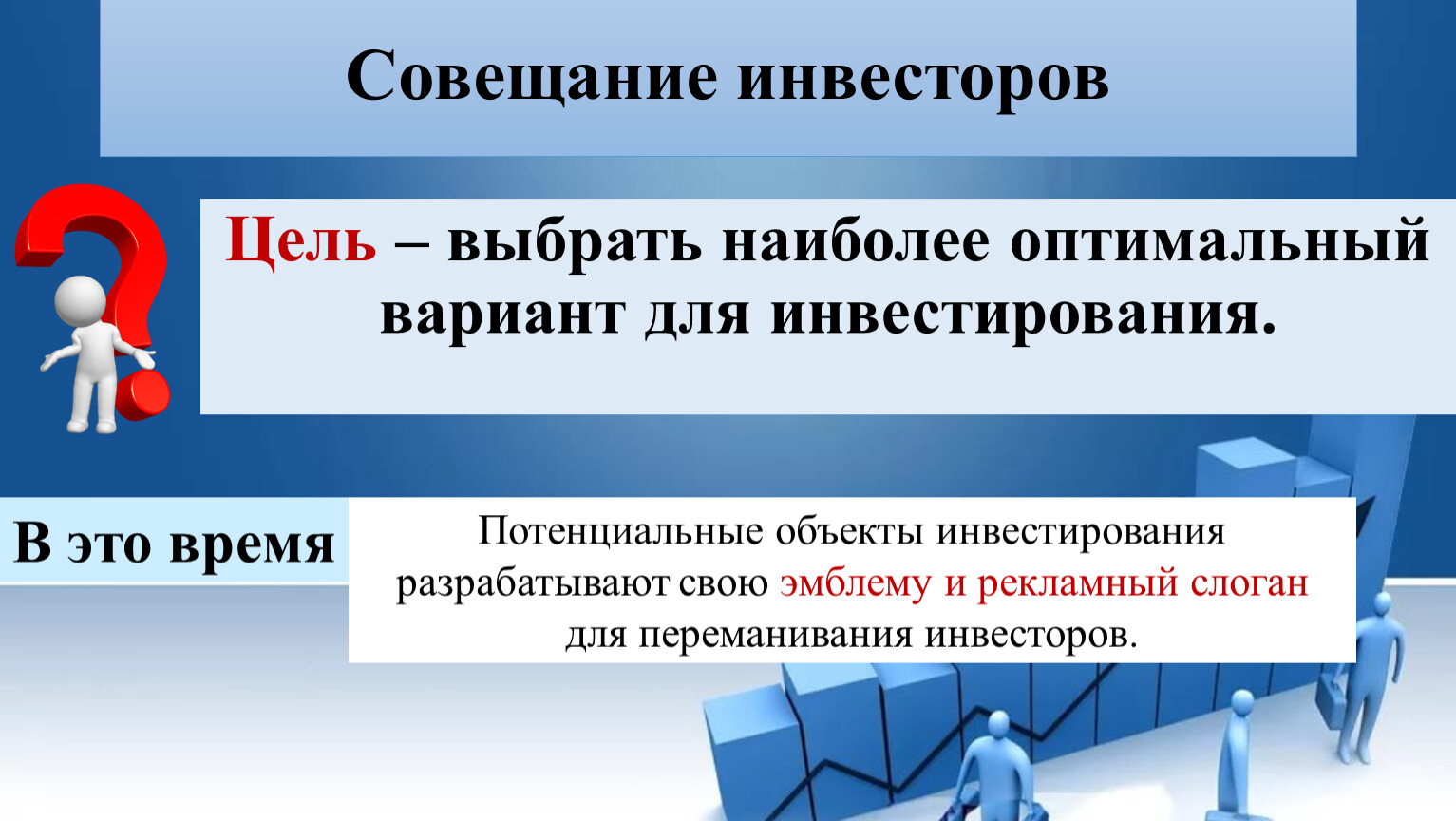 Совещание инвесторов

Цель – выбрать наиболее оптимальный вариант для инвестирования.

В это время

Потенциальные объекты инвестирования разрабатывают свою эмблему и рекламный слоган для переманивания инвесторов.